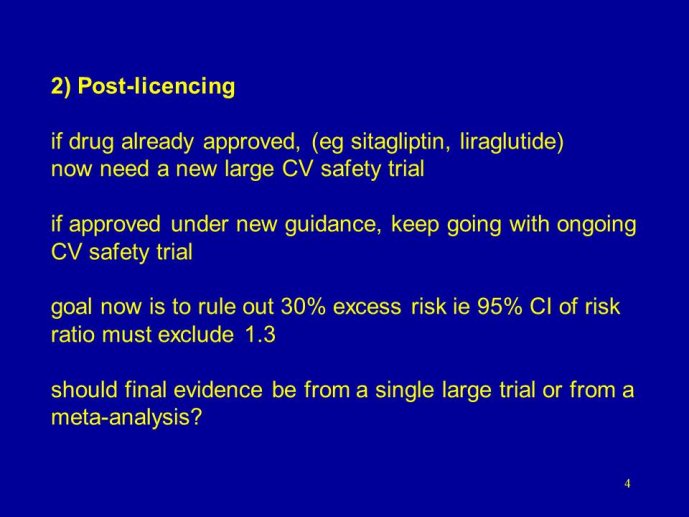 2) Post-licencing

if drug already approved, (eg sitagliptin, liraglutide) now need a new large CV safety trial

if approved under new guidance, keep going with ongoing CV safety trial

goal now is to rule out 30% excess risk ie 95% CI of risk ratio must exclude 1.3

should final evidence be from a single large trial or from a meta-analysis?

4